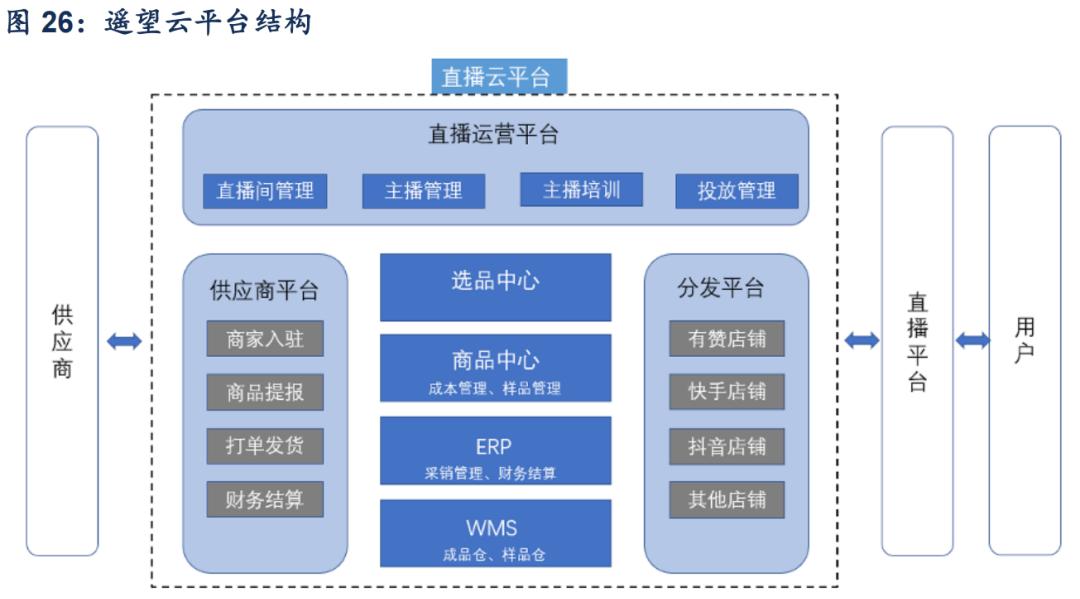 图 26：遥望云平台结构

直播云平台

直播运营平台

直播间管理

主播管理

主播培训

投放管理

供应商

供应商平台

商家入驻

商品提报

打单发货

财务结算

选品中心

商品中心
成本管理、样品管理

ERP
采销管理、财务结算

WMS
成品仓、样品仓

分发平台

有赞店铺

快手店铺

抖音店铺

其他店铺

直播平台

用户